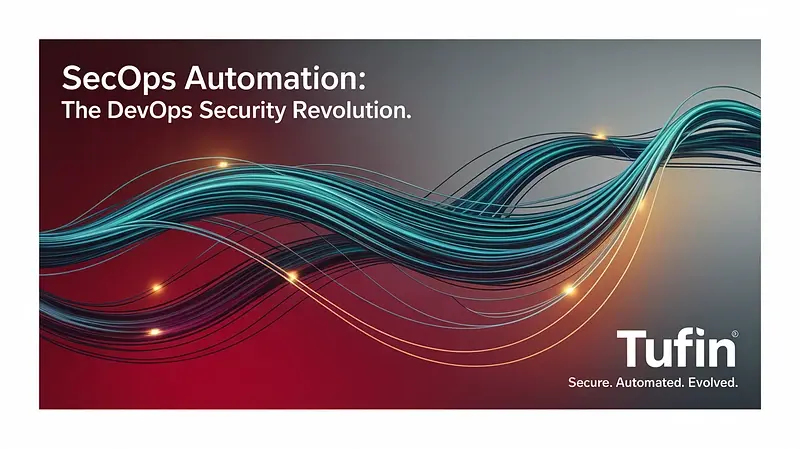 SecOps Automation:
The DevOps Security Revolution.

Tufin®

Secure. Automated. Evolved.